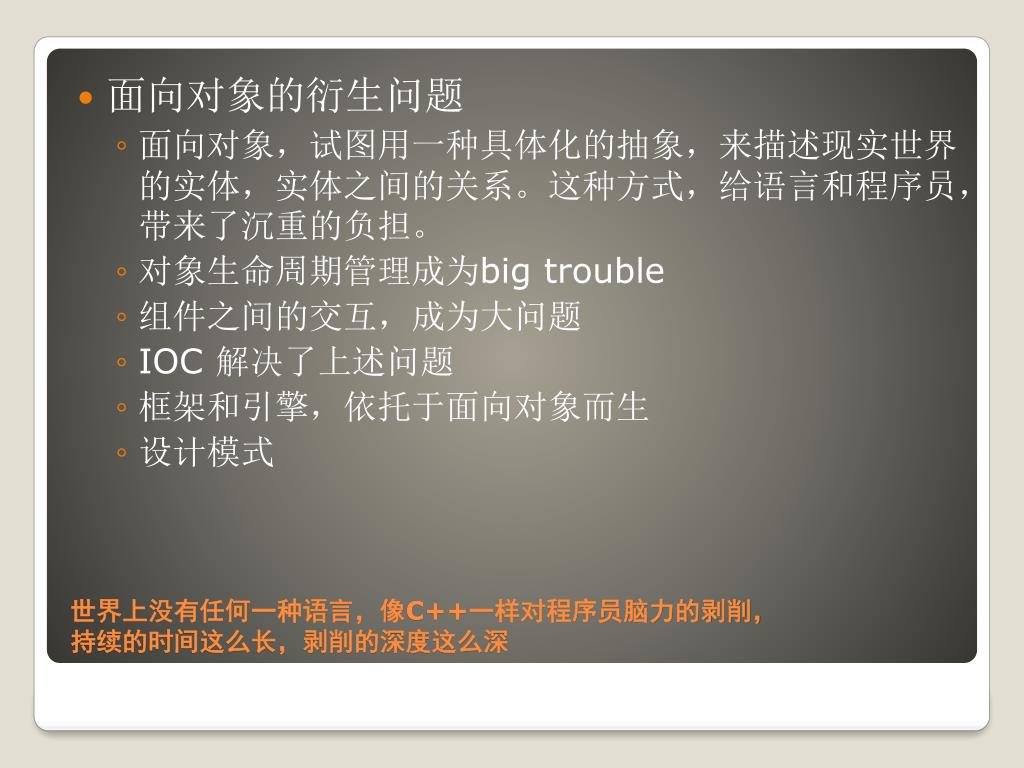 • 面向对象的衍生问题
◦ 面向对象，试图用一种具体化的抽象，来描述现实世界的实体，实体之间的关系。这种方式，给语言和程序员，带来了沉重的负担。
◦ 对象生命周期管理成为big trouble
◦ 组件之间的交互，成为大问题
◦ IOC 解决了上述问题
◦ 框架和引擎，依托于面向对象而生
◦ 设计模式

世界上没有任何一种语言，像C++一样对程序员脑力的剥削，持续的时间这么长，剥削的深度这么深